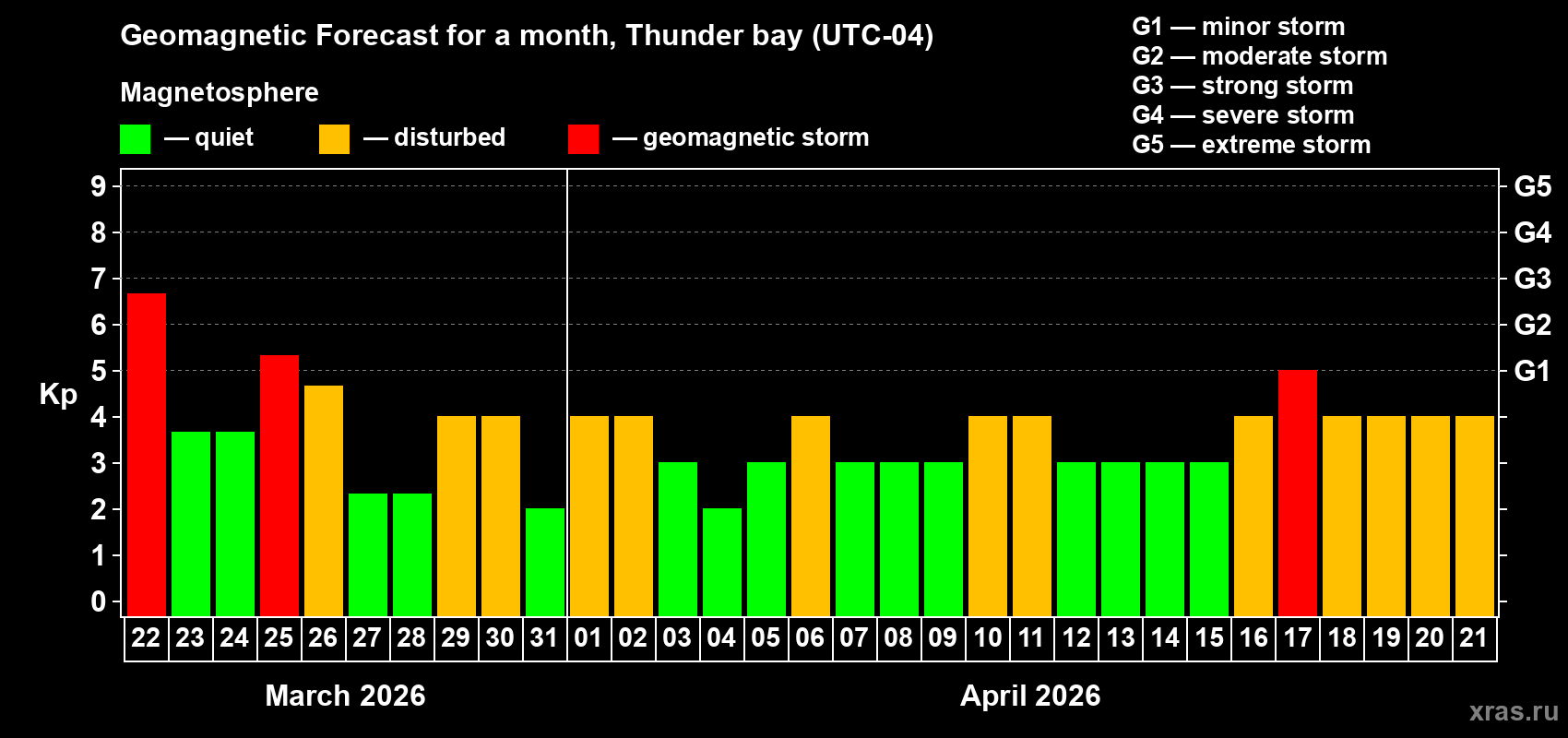 Geomagnetic Forecast for a month, Thunder bay (UTC-04)

Magnetosphere

— quiet — disturbed — geomagnetic storm

G1 — minor storm
G2 — moderate storm
G3 — strong storm
G4 — severe storm
G5 — extreme storm

Kp

9 8 7 6 5 4 3 2 1 0

G5 G4 G3 G2 G1

22 23 24 25 26 27 28 29 30 31 01 02 03 04 05 06 07 08 09 10 11 12 13 14 15 16 17 18 19 20 21

March 2026

April 2026

xras.ru